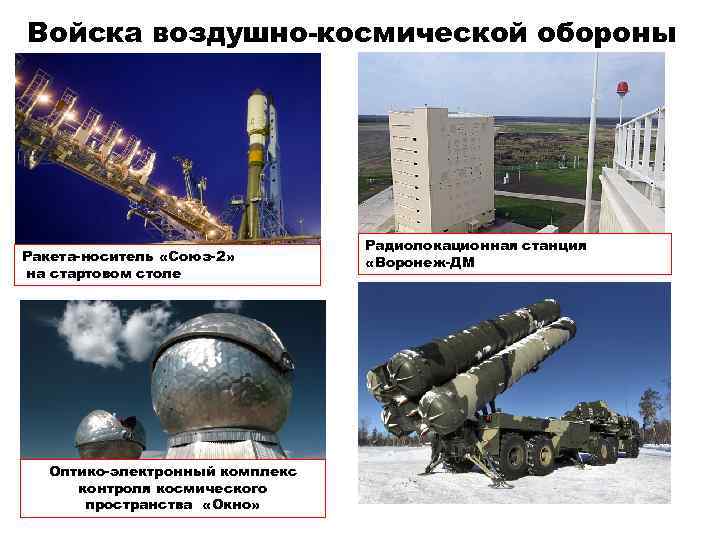 Войска воздушно-космической обороны

Ракета-носитель «Союз-2» на стартовом столе

Радиолокационная станция «Воронеж-ДМ

Оптико-электронный комплекс контроля космического пространства «Окно»